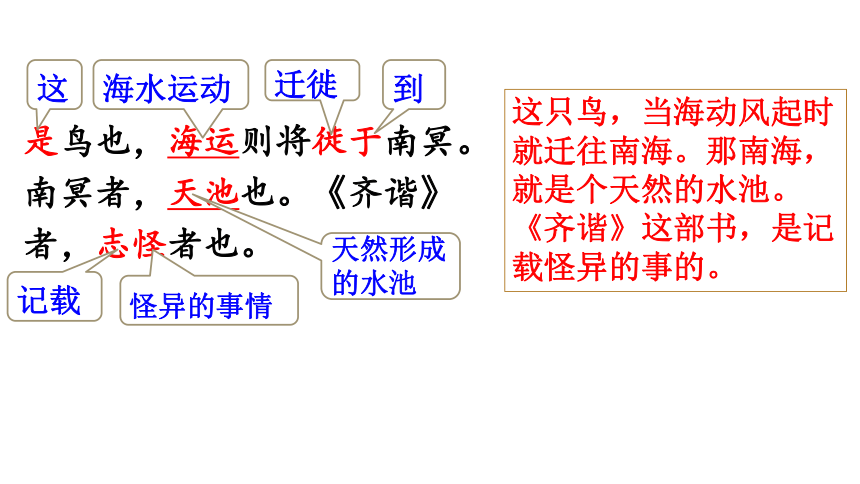 这　海水运动　迁徙　到

是鸟也，海运则将徙于南冥。南冥者，天池也。《齐谐》者，志怪者也。

天然形成的水池

记载　怪异的事情

这只鸟，当海动风起时就迁往南海。那南海，就是个天然的水池。《齐谐》这部书，是记载怪异的事的。